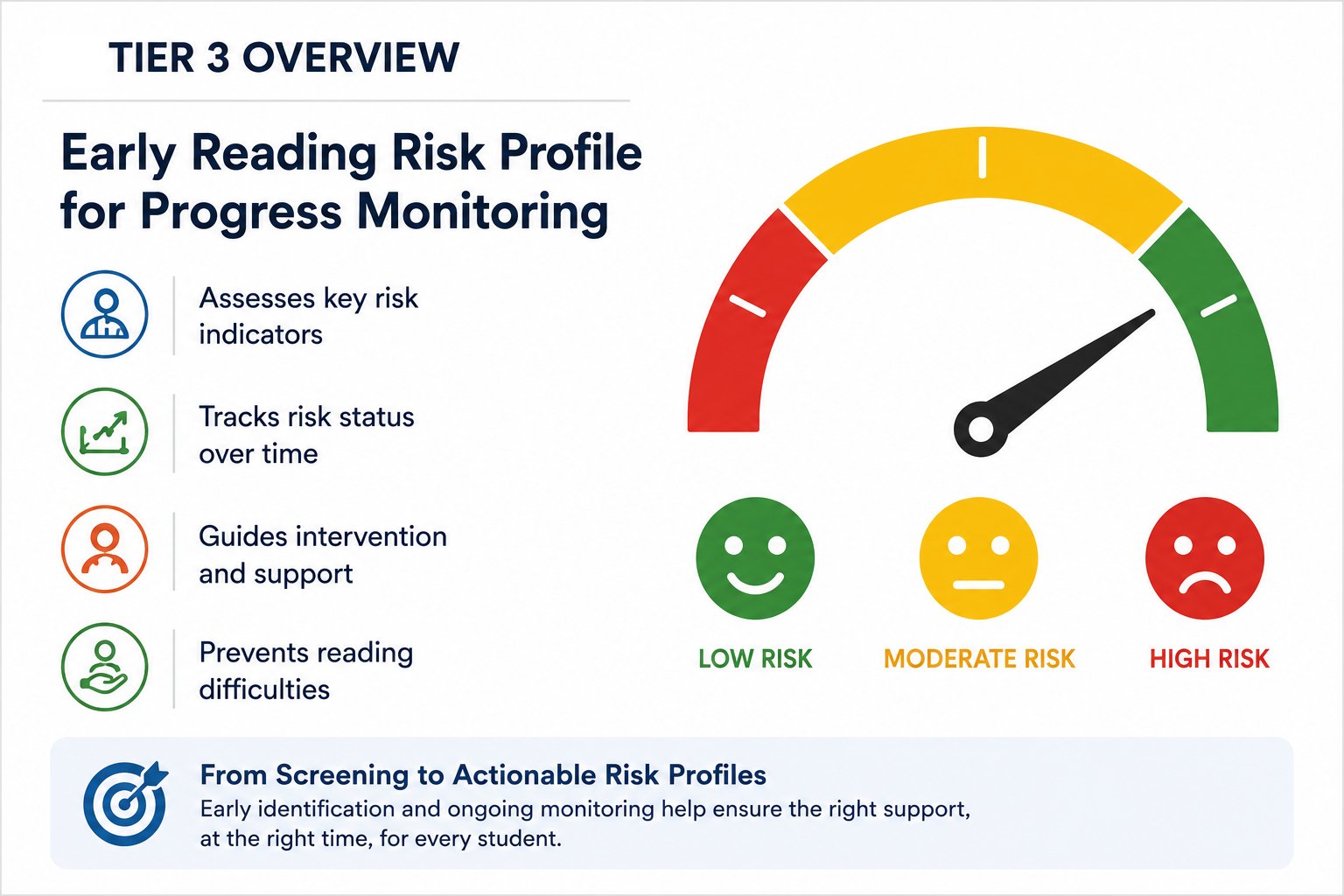 TIER 3 OVERVIEW

Early Reading Risk Profile for Progress Monitoring

Assesses key risk indicators

Tracks risk status over time

Guides intervention and support

Prevents reading difficulties

LOW RISK

MODERATE RISK

HIGH RISK

From Screening to Actionable Risk Profiles

Early identification and ongoing monitoring help ensure the right support, at the right time, for every student.